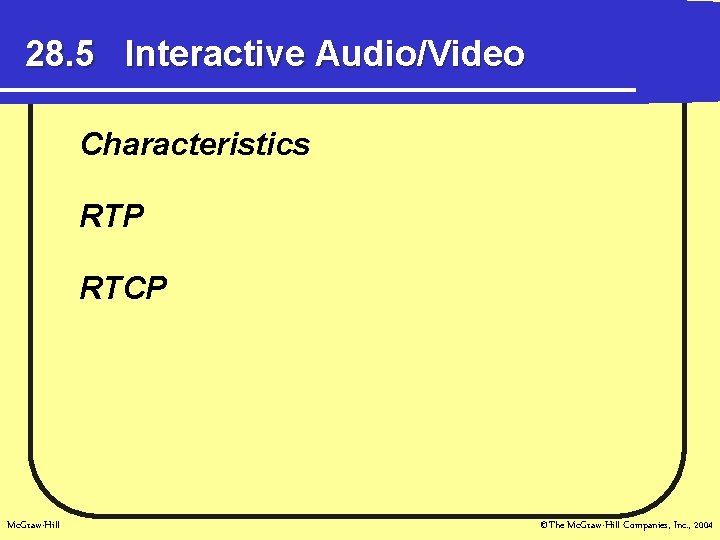 28.5 Interactive Audio/Video

Characteristics

RTP

RTCP

McGraw-Hill

©The McGraw-Hill Companies, Inc., 2004